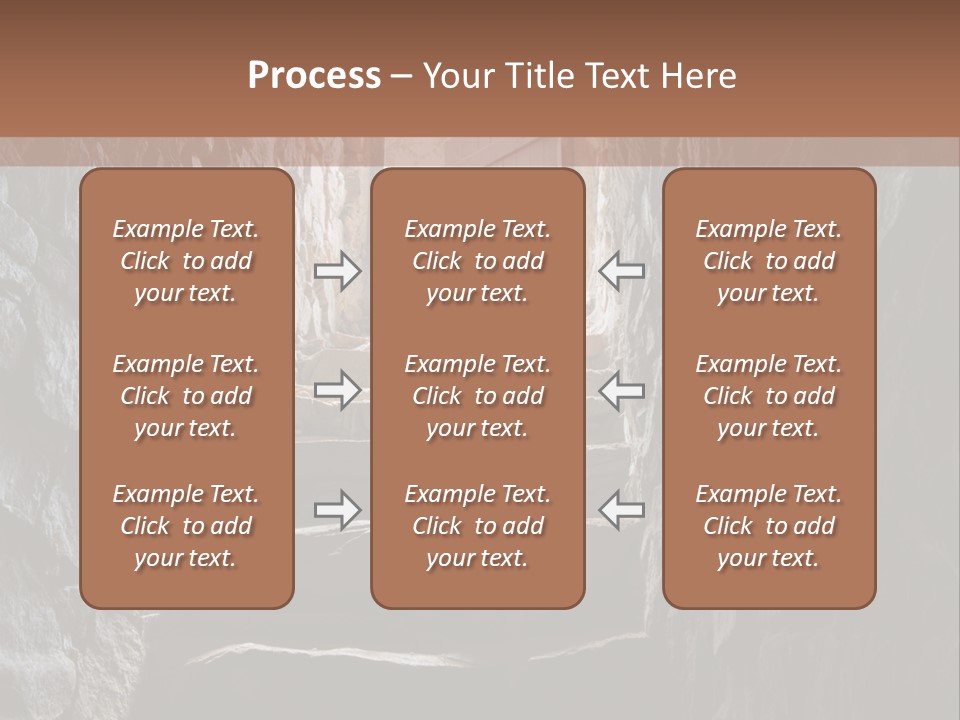 Process – Your Title Text Here

Example Text. Click to add your text.

Example Text. Click to add your text.

Example Text. Click to add your text.

Example Text. Click to add your text.

Example Text. Click to add your text.

Example Text. Click to add your text.

Example Text. Click to add your text.

Example Text. Click to add your text.

Example Text. Click to add your text.